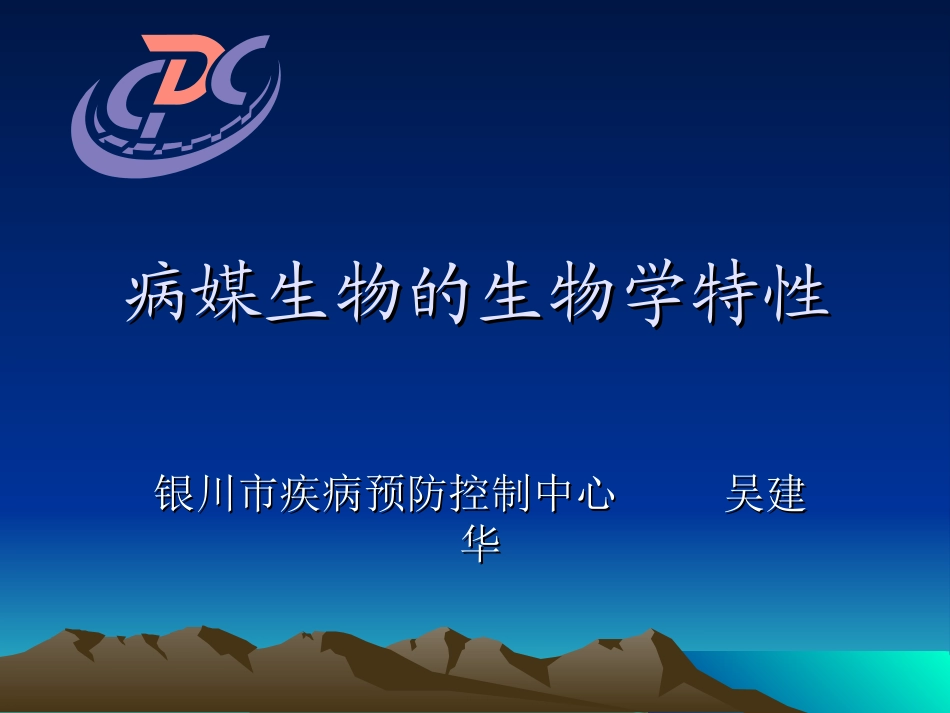 CDC

病媒生物的生物学特性

银川市疾病预防控制中心　　吴建华